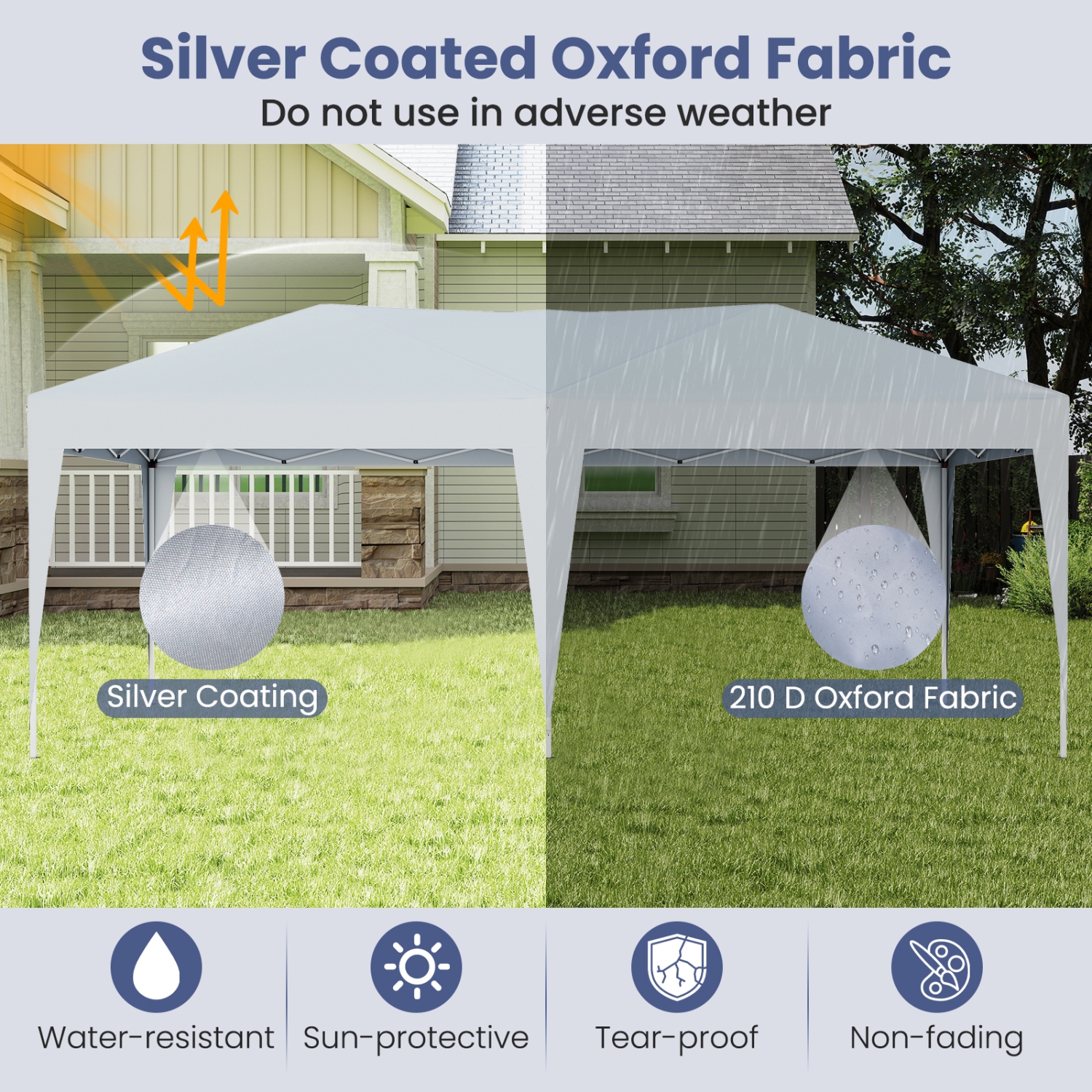 Silver Coated Oxford Fabric
Do not use in adverse weather

Silver Coating

210 D Oxford Fabric

Water-resistant

Sun-protective

Tear-proof

Non-fading